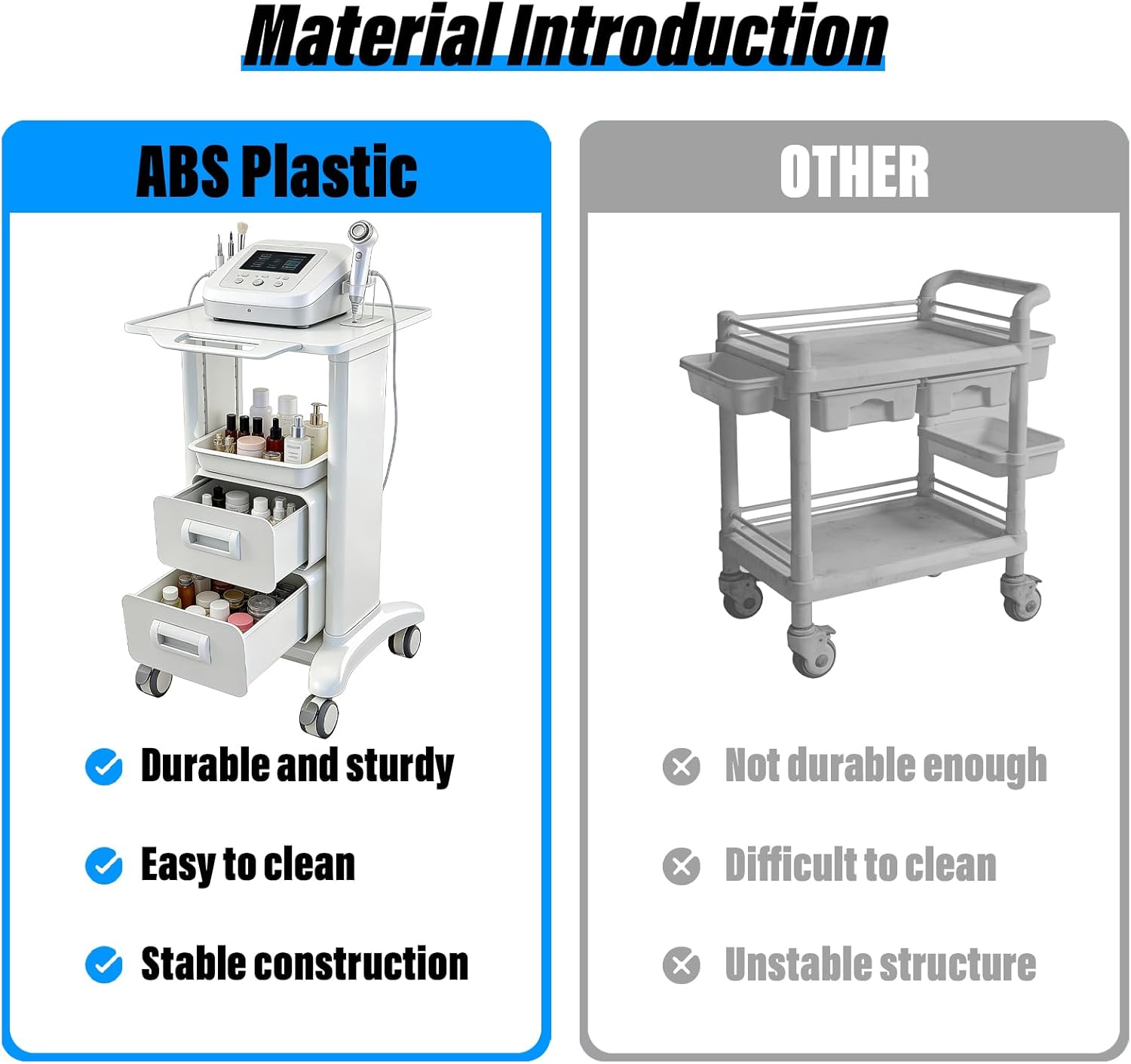 Material Introduction

ABS Plastic

Durable and sturdy

Easy to clean

Stable construction

OTHER

Not durable enough

Difficult to clean

Unstable structure